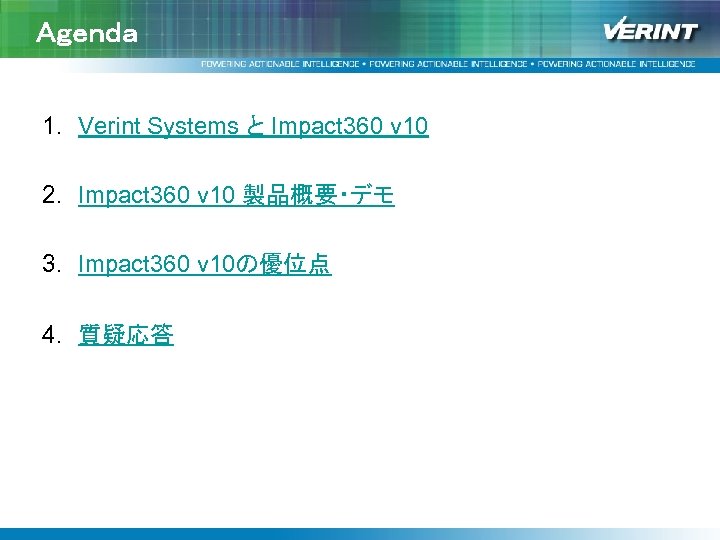 Agenda

VERINT

POWERING ACTIONABLE INTELLIGENCE • POWERING ACTIONABLE INTELLIGENCE • POWERING ACTIONABLE INTELLIGENCE

1. Verint Systems と Impact360 v10

2. Impact360 v10 製品概要・デモ

3. Impact360 v10の優位点

4. 質疑応答